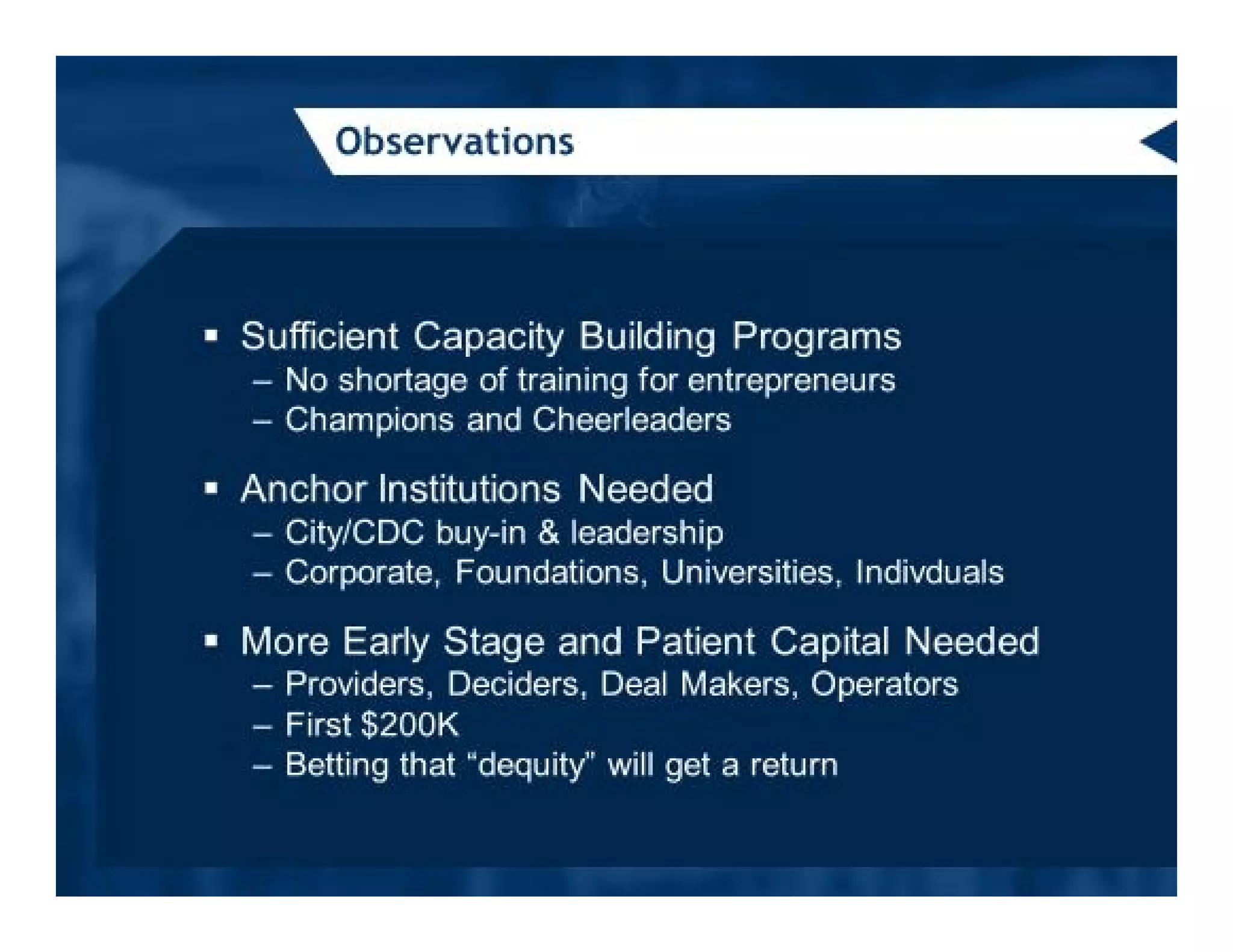 Observations

▪ Sufficient Capacity Building Programs
– No shortage of training for entrepreneurs
– Champions and Cheerleaders

▪ Anchor Institutions Needed
– City/CDC buy-in & leadership
– Corporate, Foundations, Universities, Indivduals

▪ More Early Stage and Patient Capital Needed
– Providers, Deciders, Deal Makers, Operators
– First \$200K
– Betting that "dequity" will get a return